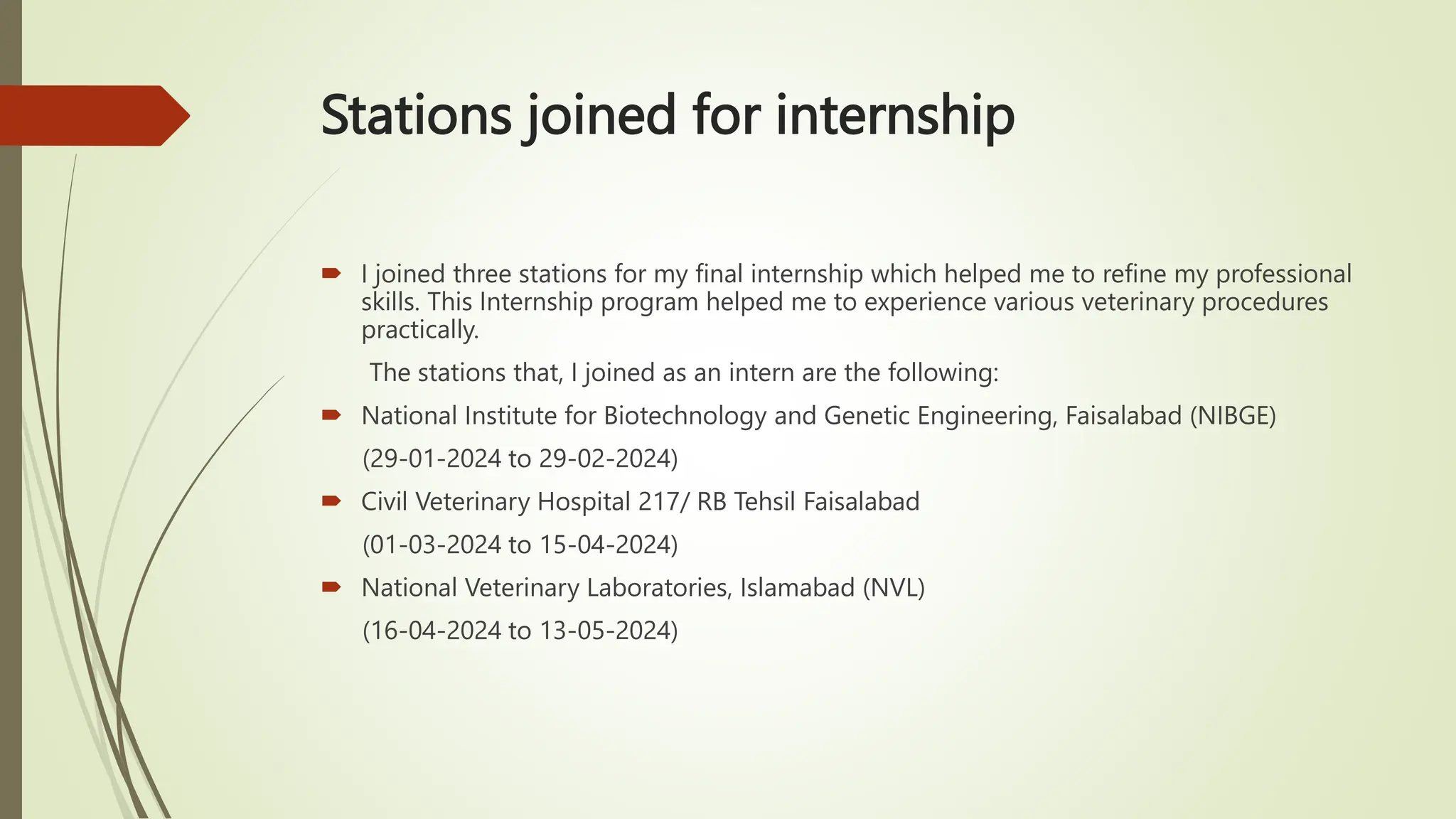 Stations joined for internship

I joined three stations for my final internship which helped me to refine my professional skills. This Internship program helped me to experience various veterinary procedures practically.

The stations that, I joined as an intern are the following:

National Institute for Biotechnology and Genetic Engineering, Faisalabad (NIBGE)

(29-01-2024 to 29-02-2024)

Civil Veterinary Hospital 217/ RB Tehsil Faisalabad

(01-03-2024 to 15-04-2024)

National Veterinary Laboratories, Islamabad (NVL)

(16-04-2024 to 13-05-2024)